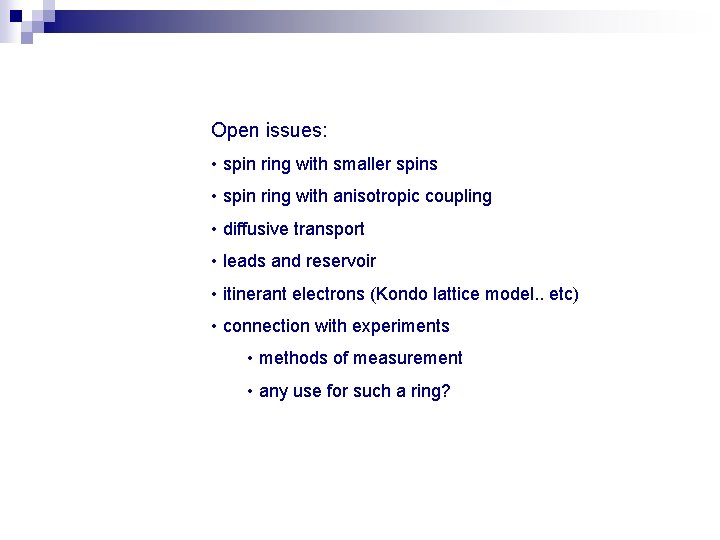 Open issues:

• spin ring with smaller spins

• spin ring with anisotropic coupling

• diffusive transport

• leads and reservoir

• itinerant electrons (Kondo lattice model.. etc)

• connection with experiments

• methods of measurement

• any use for such a ring?